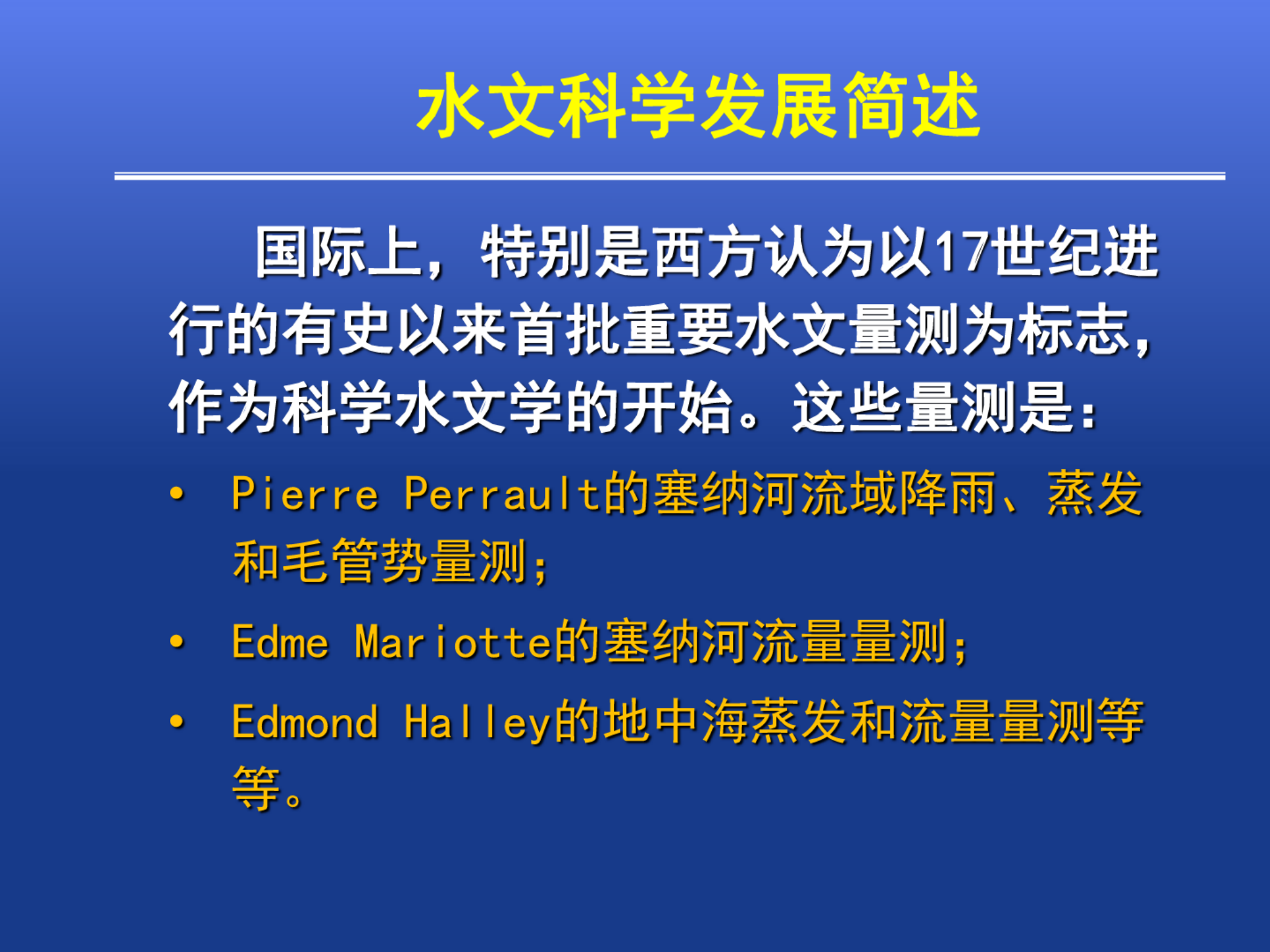 水文科学发展简述

国际上，特别是西方认为以17世纪进行的有史以来首批重要水文量测为标志，作为科学水文学的开始。这些量测是：

• Pierre Perrault的塞纳河流域降雨、蒸发和毛管势量测；
• Edme Mariotte的塞纳河流量量测；
• Edmond Halley的地中海蒸发和流量量测等等。